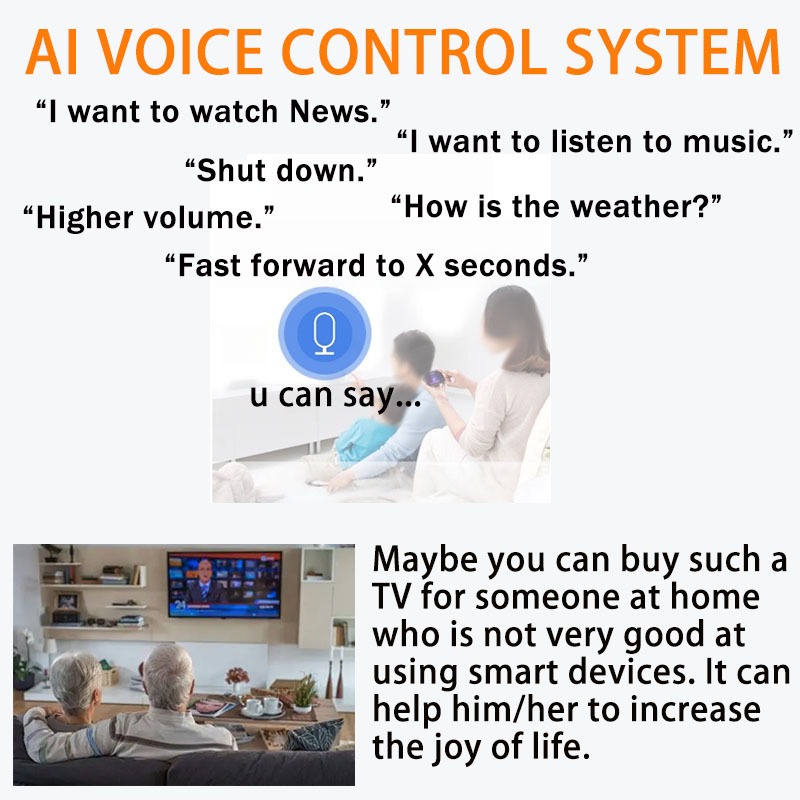 AI VOICE CONTROL SYSTEM

“I want to watch News.”

“I want to listen to music.”

“Shut down.”

“Higher volume.”

“How is the weather?”

“Fast forward to X seconds.”

u can say...

24

Maybe you can buy such a TV for someone at home who is not very good at using smart devices. It can help him/her to increase the joy of life.